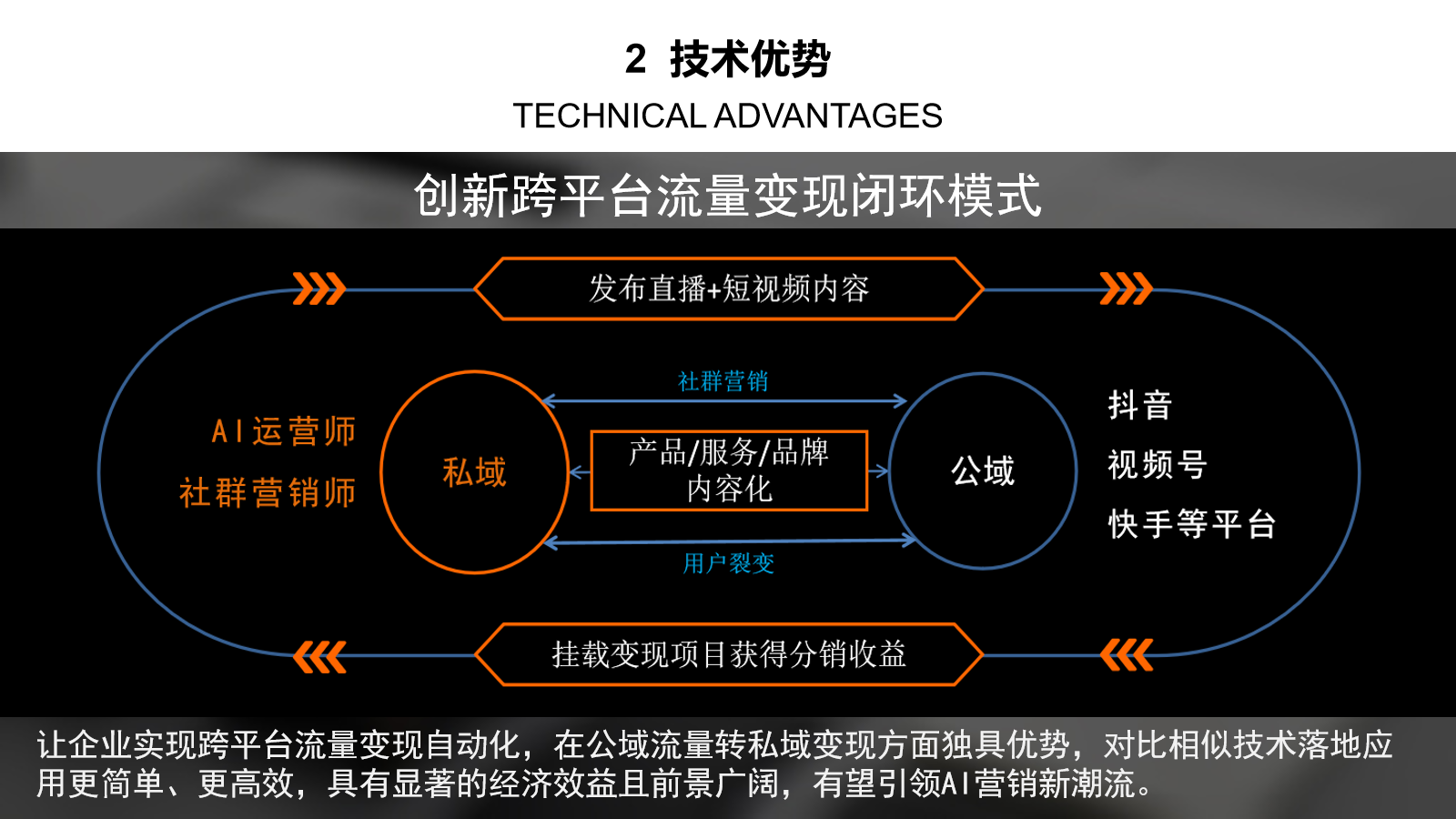 2 技术优势
TECHNICAL ADVANTAGES

创新跨平台流量变现闭环模式

发布直播+短视频内容

AI运营师
社群营销师

私域

社群营销

产品/服务/品牌内容化

用户裂变

公域

抖音
视频号
快手等平台

挂载变现项目获得分销收益

让企业实现跨平台流量变现自动化，在公域流量转私域变现方面独具优势，对比相似技术落地应用更简单、更高效，具有显著的经济效益且前景广阔，有望引领AI营销新潮流。